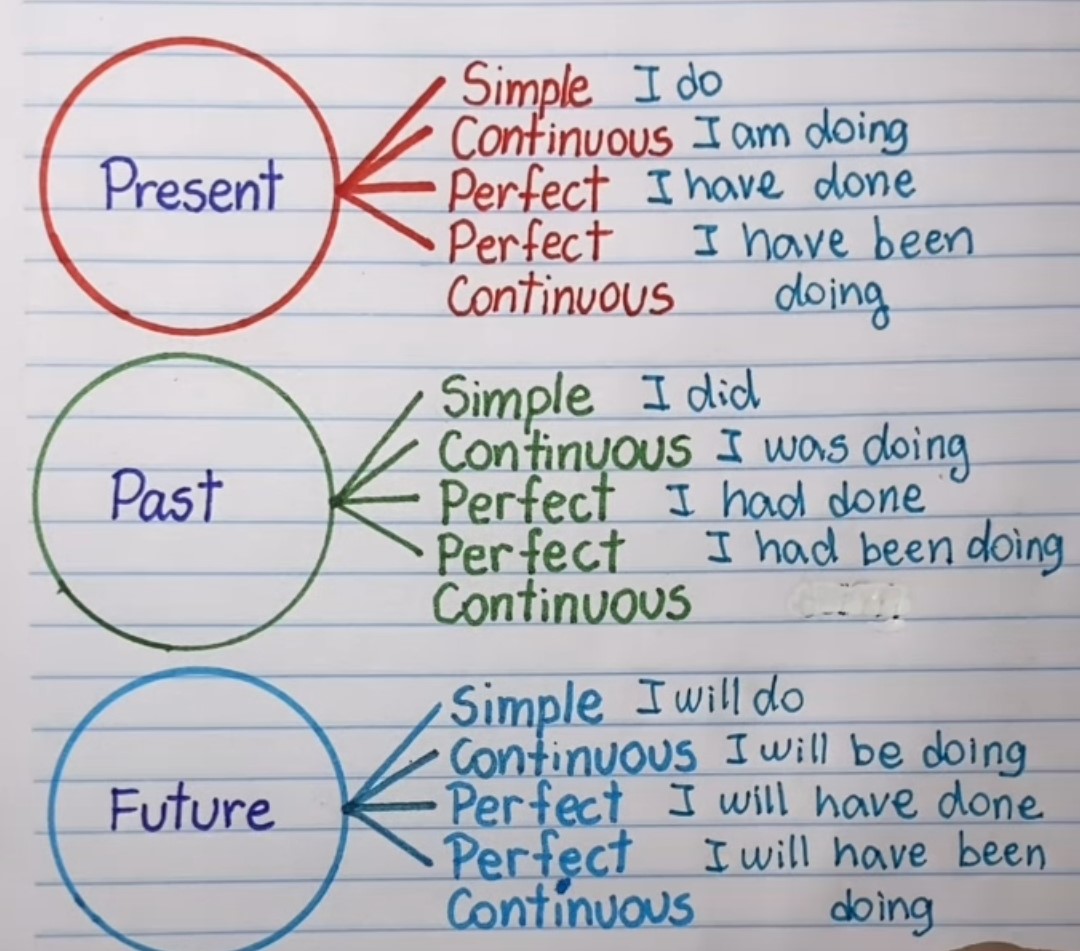 Present

Simple I do
Continuous I am doing
Perfect I have done
Perfect Continuous I have been doing

Past

Simple I did
Continuous I was doing
Perfect I had done
Perfect Continuous I had been doing

Future

Simple I will do
Continuous I will be doing
Perfect I will have done
Perfect Continuous I will have been doing